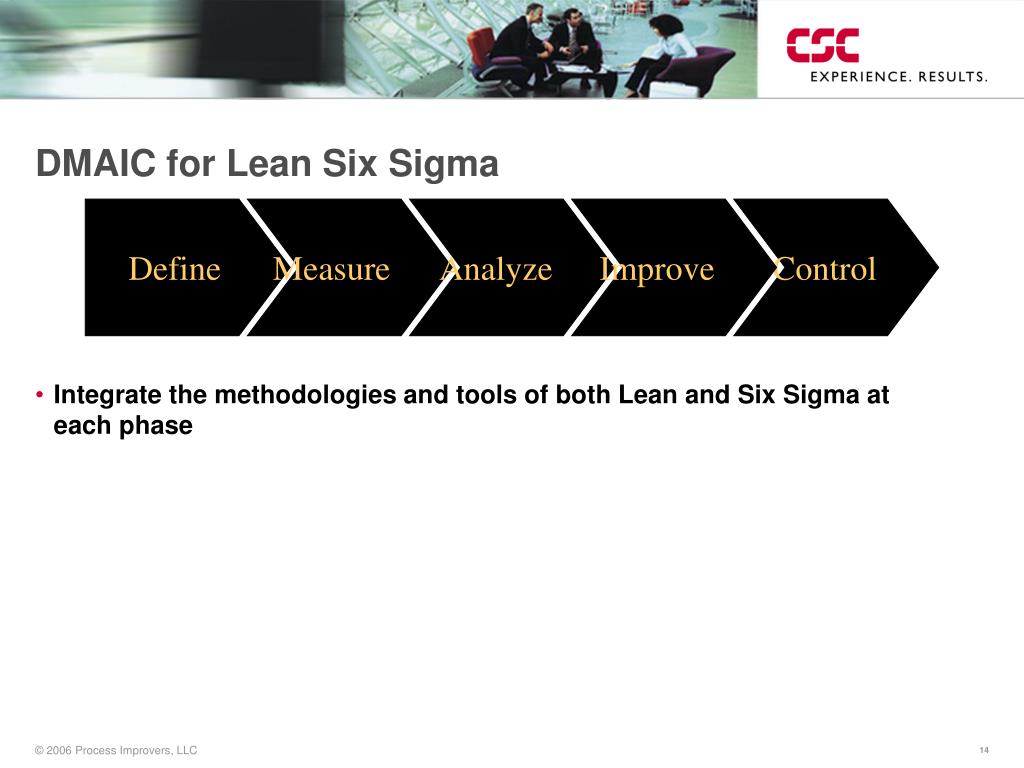 CSC
EXPERIENCE. RESULTS.

DMAIC for Lean Six Sigma

Define Measure Analyze Improve Control

• Integrate the methodologies and tools of both Lean and Six Sigma at each phase

© 2006 Process Improvers, LLC

14